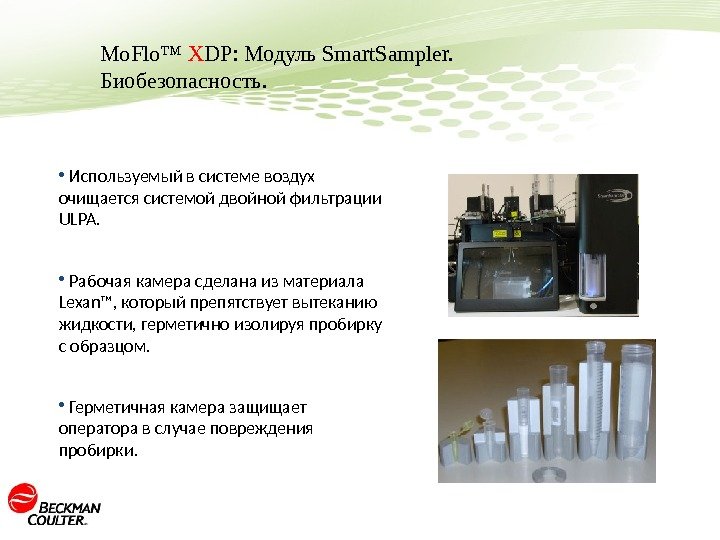 MoFlo™ XDP: Модуль SmartSampler. Биобезопасность.

• Используемый в системе воздух очищается системой двойной фильтрации ULPA.

• Рабочая камера сделана из материала Lexan™, который препятствует вытеканию жидкости, герметично изолируя пробирку с образцом.

• Герметичная камера защищает оператора в случае повреждения пробирки.

BECKMAN COULTER.